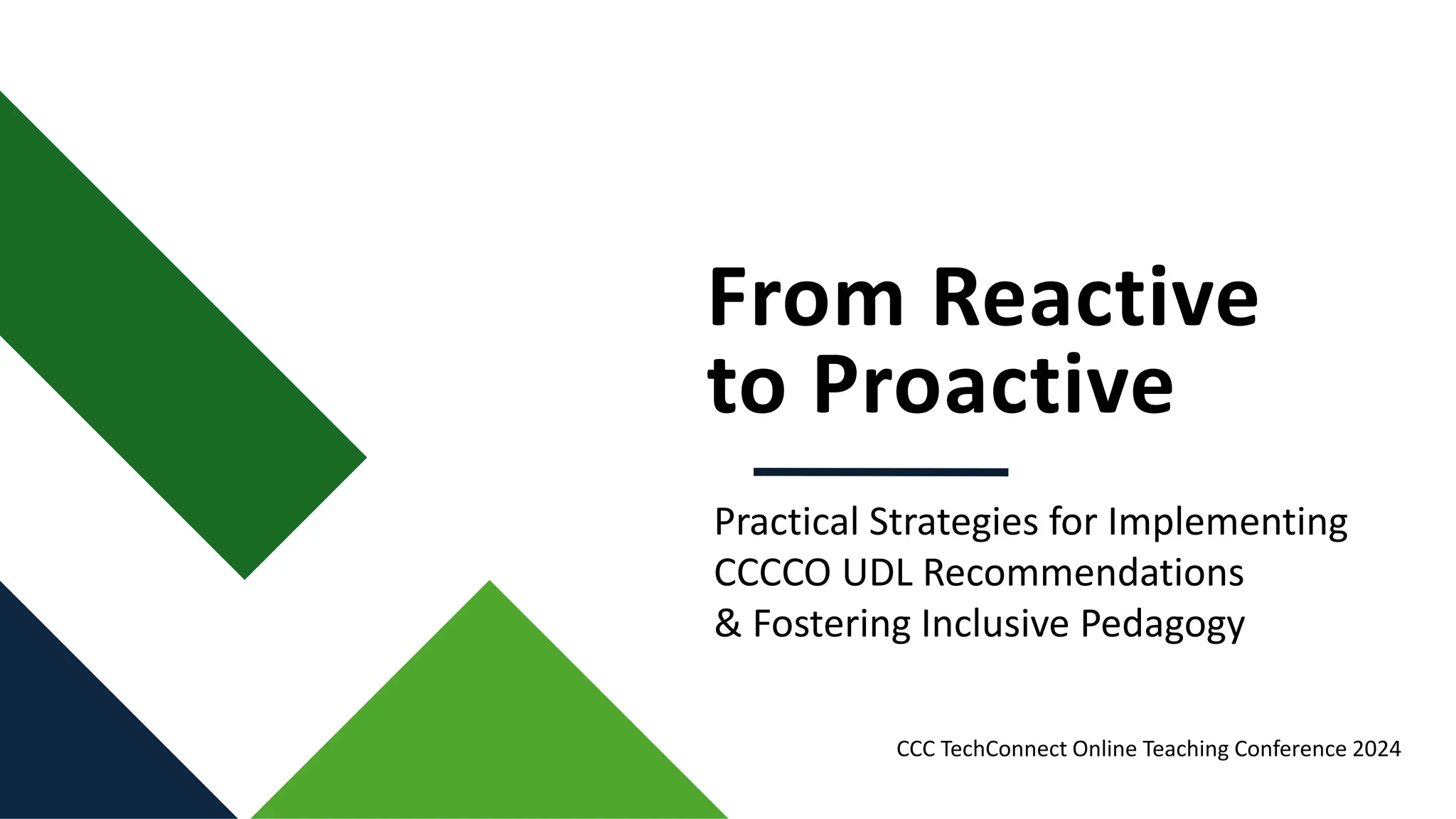 From Reactive to Proactive

Practical Strategies for Implementing CCCCO UDL Recommendations & Fostering Inclusive Pedagogy

CCC TechConnect Online Teaching Conference 2024